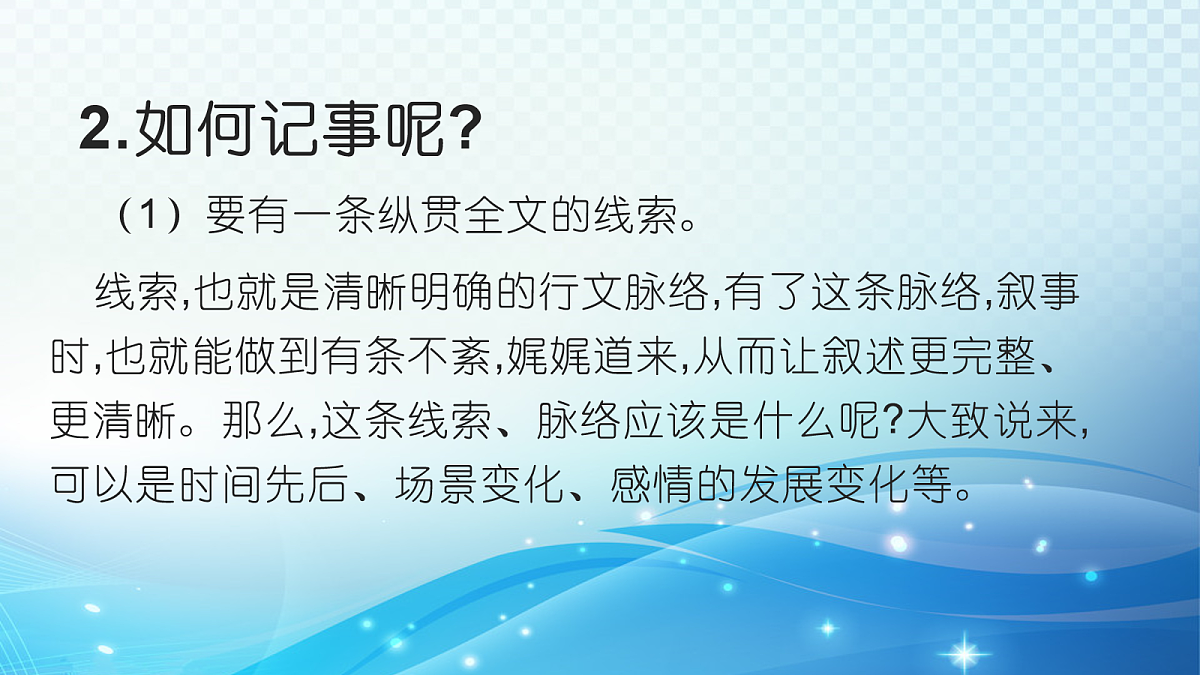 2.如何记事呢?

（1）要有一条纵贯全文的线索。

线索,也就是清晰明确的行文脉络,有了这条脉络,叙事时,也就能做到有条不紊,娓娓道来,从而让叙述更完整、更清晰。那么,这条线索、脉络应该是什么呢?大致说来,可以是时间先后、场景变化、感情的发展变化等。